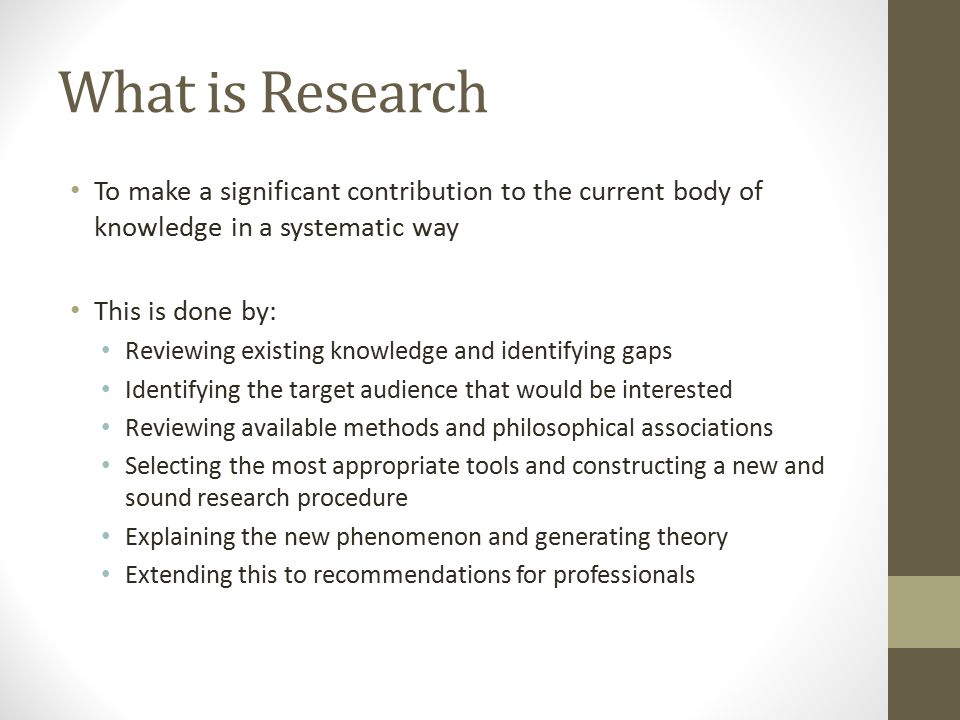 What is Research

• To make a significant contribution to the current body of knowledge in a systematic way

• This is done by:
  • Reviewing existing knowledge and identifying gaps
  • Identifying the target audience that would be interested
  • Reviewing available methods and philosophical associations
  • Selecting the most appropriate tools and constructing a new and sound research procedure
  • Explaining the new phenomenon and generating theory
  • Extending this to recommendations for professionals